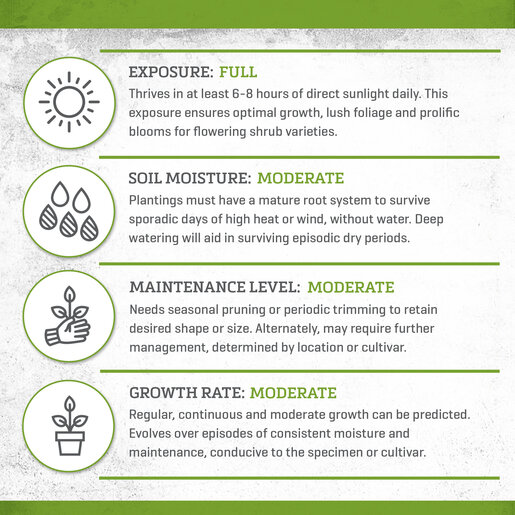 EXPOSURE: FULL
Thrives in at least 6-8 hours of direct sunlight daily. This exposure ensures optimal growth, lush foliage and prolific blooms for flowering shrub varieties.

SOIL MOISTURE: MODERATE
Plantings must have a mature root system to survive sporadic days of high heat or wind, without water. Deep watering will aid in surviving episodic dry periods.

MAINTENANCE LEVEL: MODERATE
Needs seasonal pruning or periodic trimming to retain desired shape or size. Alternately, may require further management, determined by location or cultivar.

GROWTH RATE: MODERATE
Regular, continuous and moderate growth can be predicted. Evolves over episodes of consistent moisture and maintenance, conducive to the specimen or cultivar.